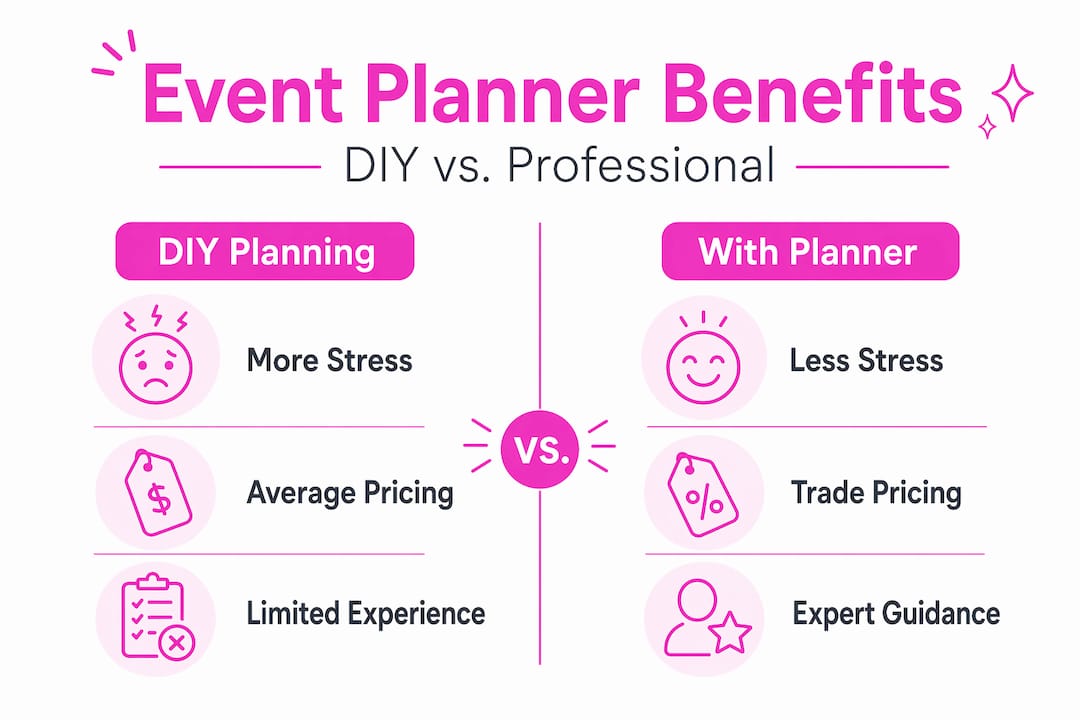 Event Planner Benefits

DIY vs. Professional

DIY Planning

More Stress

Average Pricing

Limited Experience

VS.

With Planner

Less Stress

Trade Pricing

Expert Guidance